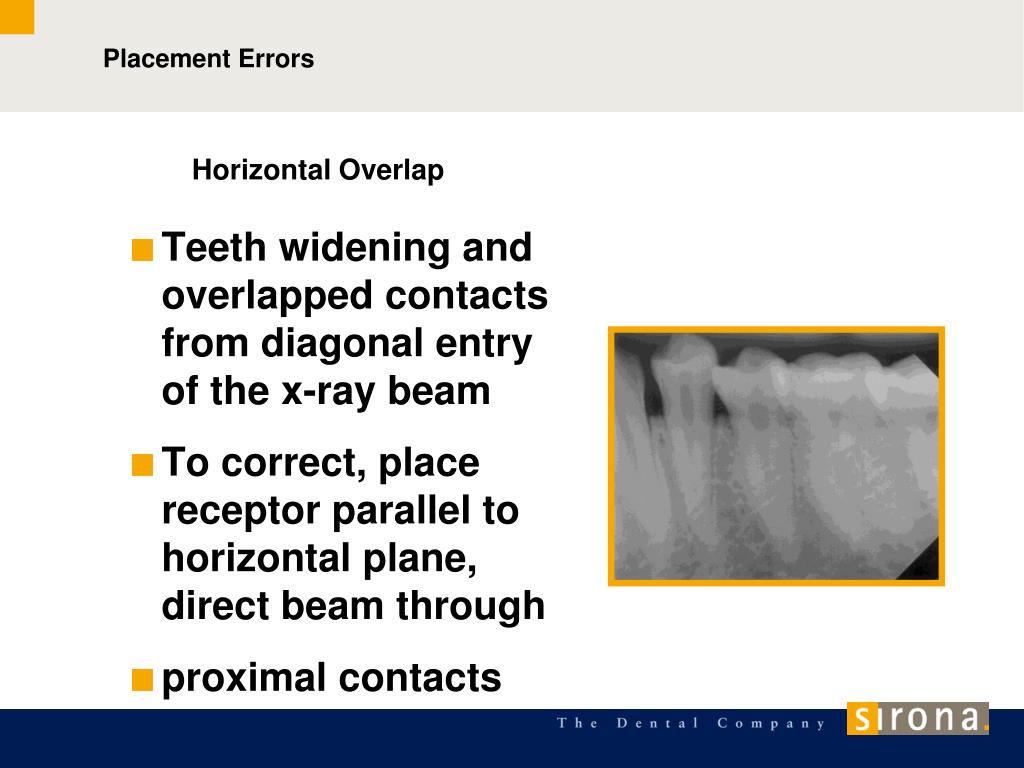 Placement Errors

Horizontal Overlap

Teeth widening and overlapped contacts from diagonal entry of the x-ray beam

To correct, place receptor parallel to horizontal plane, direct beam through

proximal contacts

The Dental Company sirona.